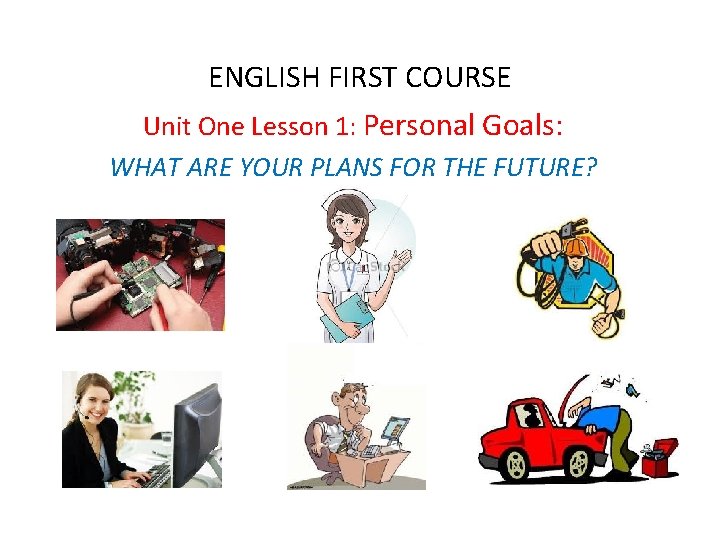 ENGLISH FIRST COURSE

Unit One Lesson 1: Personal Goals:

WHAT ARE YOUR PLANS FOR THE FUTURE?